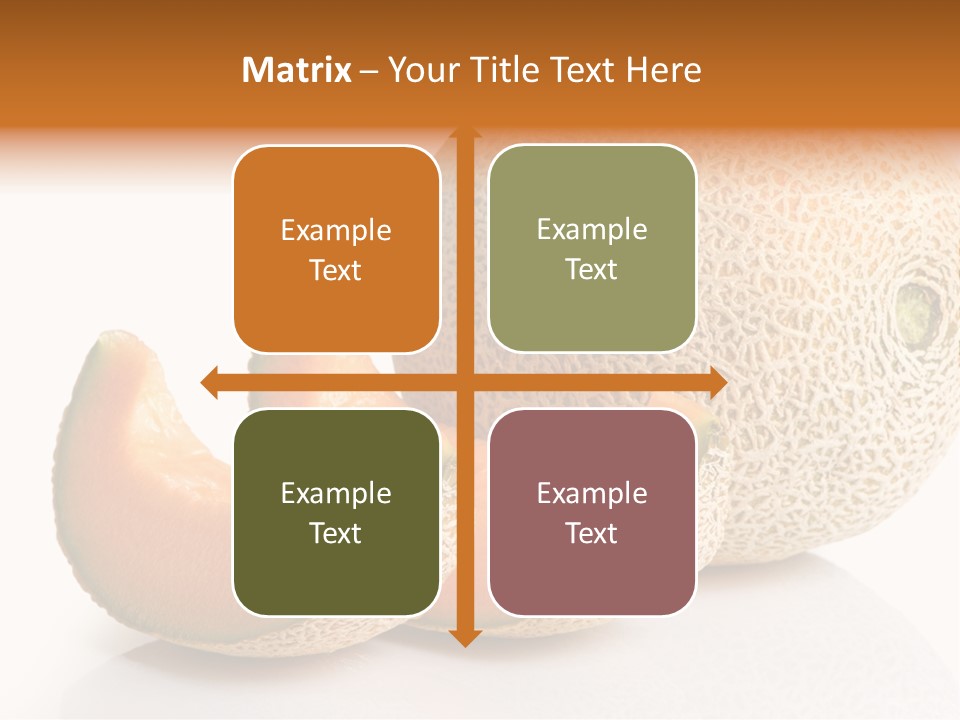 Matrix – Your Title Text Here

Example Text

Example Text

Example Text

Example Text